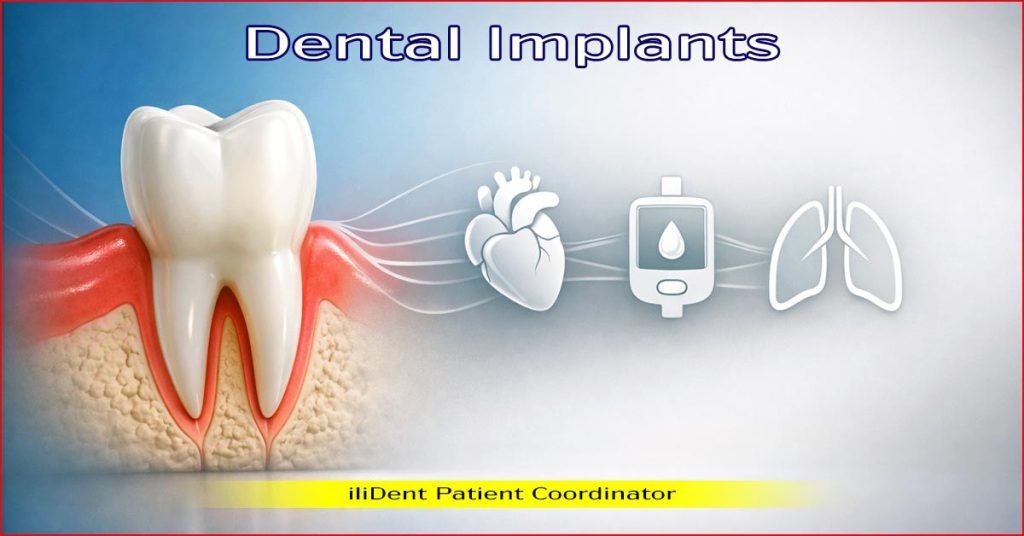 Dental Implants

iliDent Patient Coordinator